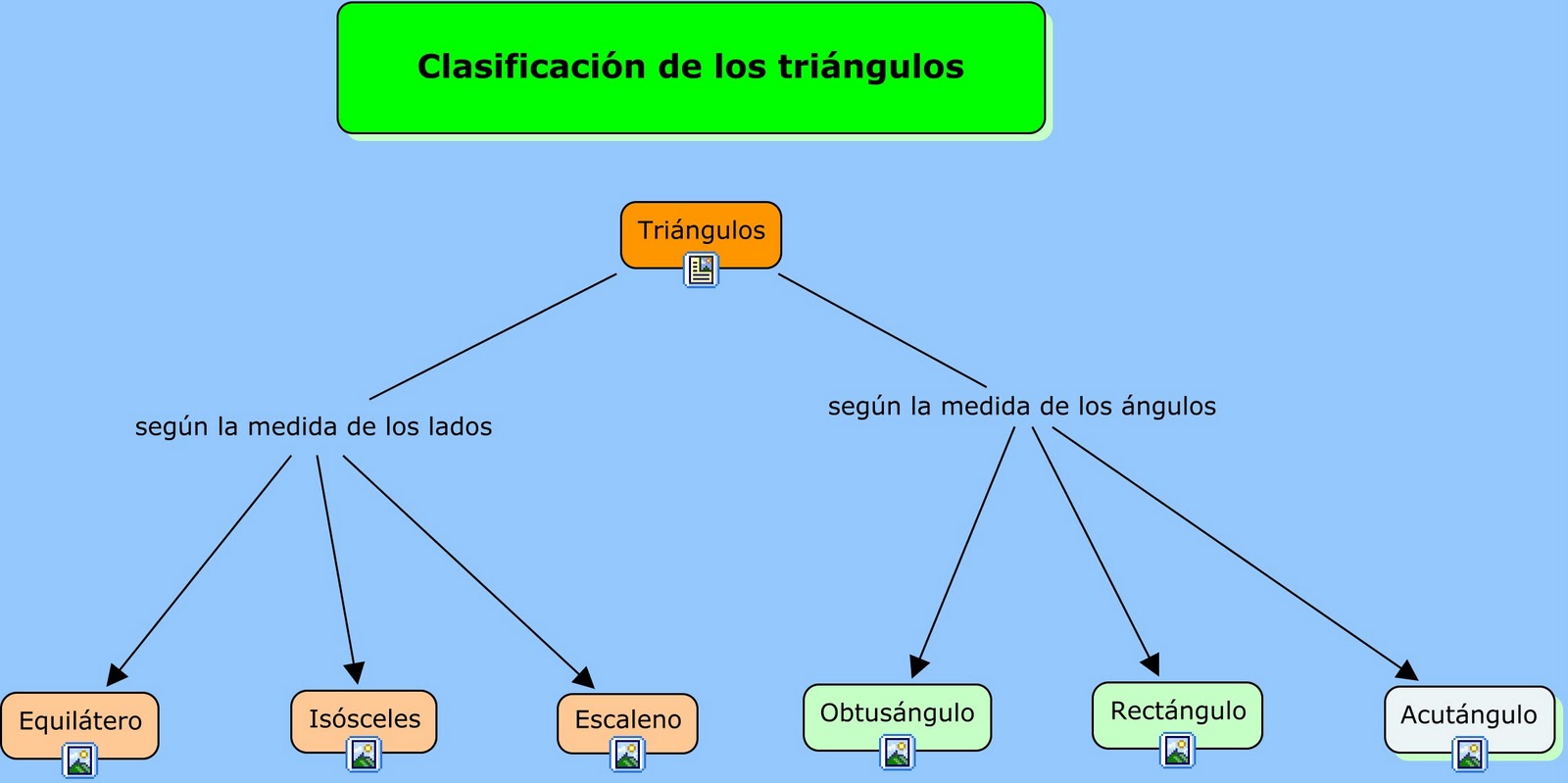 Clasificación de los triángulos

Triángulos

según la medida de los lados

según la medida de los ángulos

Equilátero

Isósceles

Escaleno

Obtusángulo

Rectángulo

Acutángulo